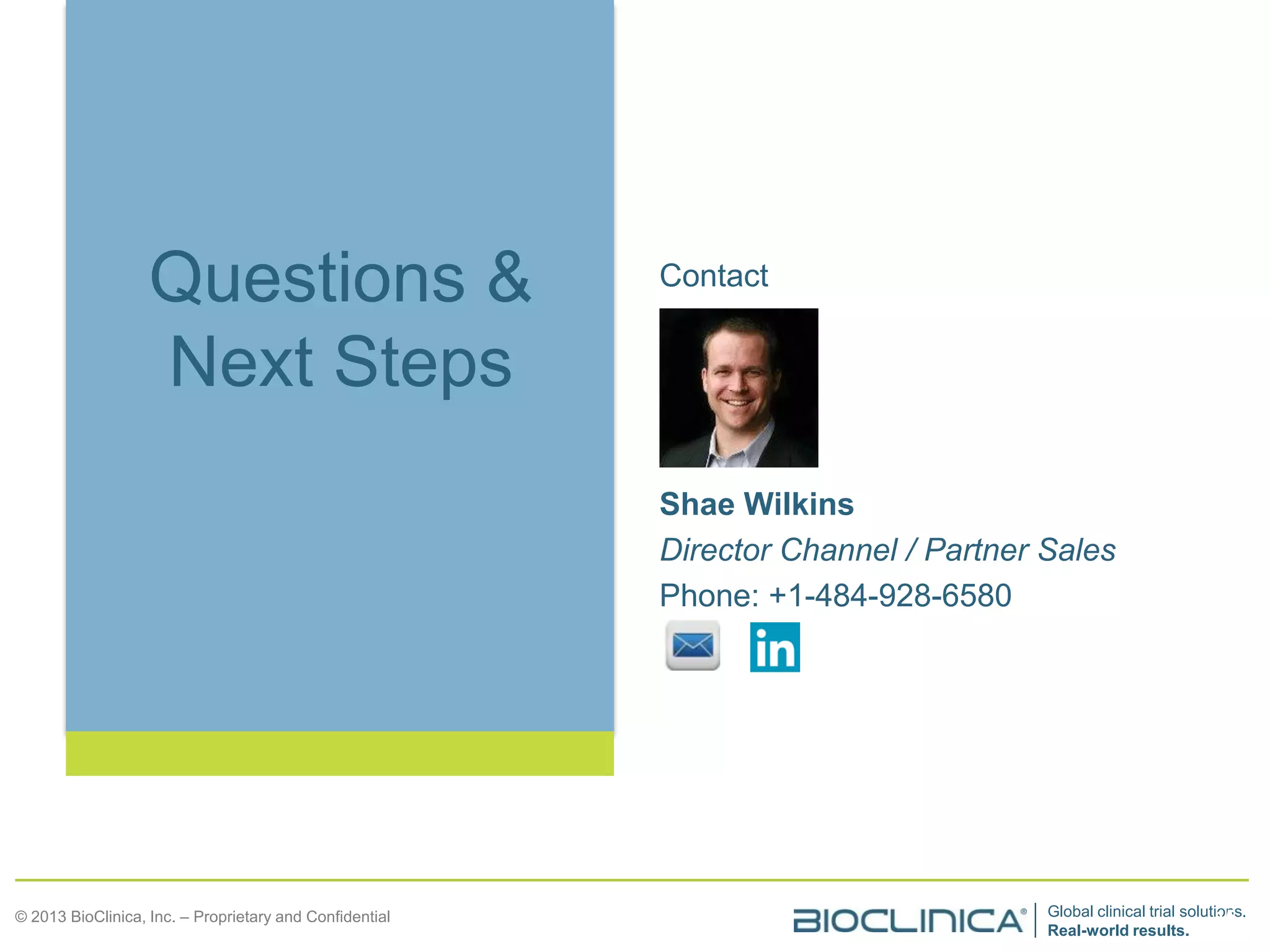 Questions & Next Steps

Contact

Shae Wilkins

Director Channel / Partner Sales

Phone: +1-484-928-6580

in

© 2013 BioClinica, Inc. – Proprietary and Confidential

BIOCLINICA®

Global clinical trial solutions.
Real-world results.